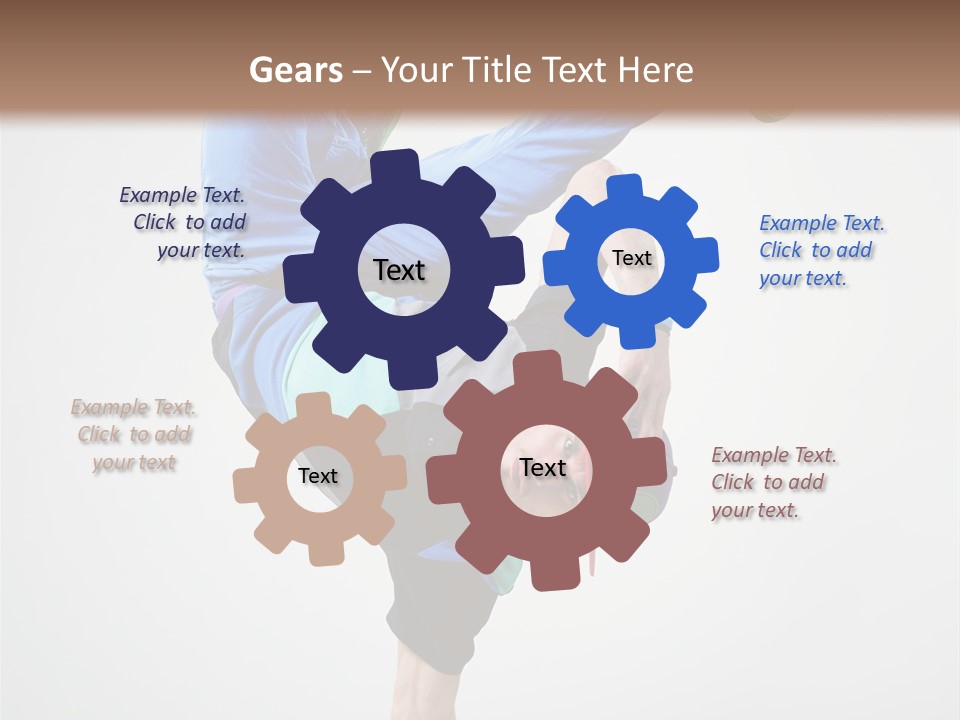 Gears – Your Title Text Here

Example Text. Click to add your text.

Text

Text

Example Text. Click to add your text.

Example Text. Click to add your text

Text

Text

Example Text. Click to add your text.